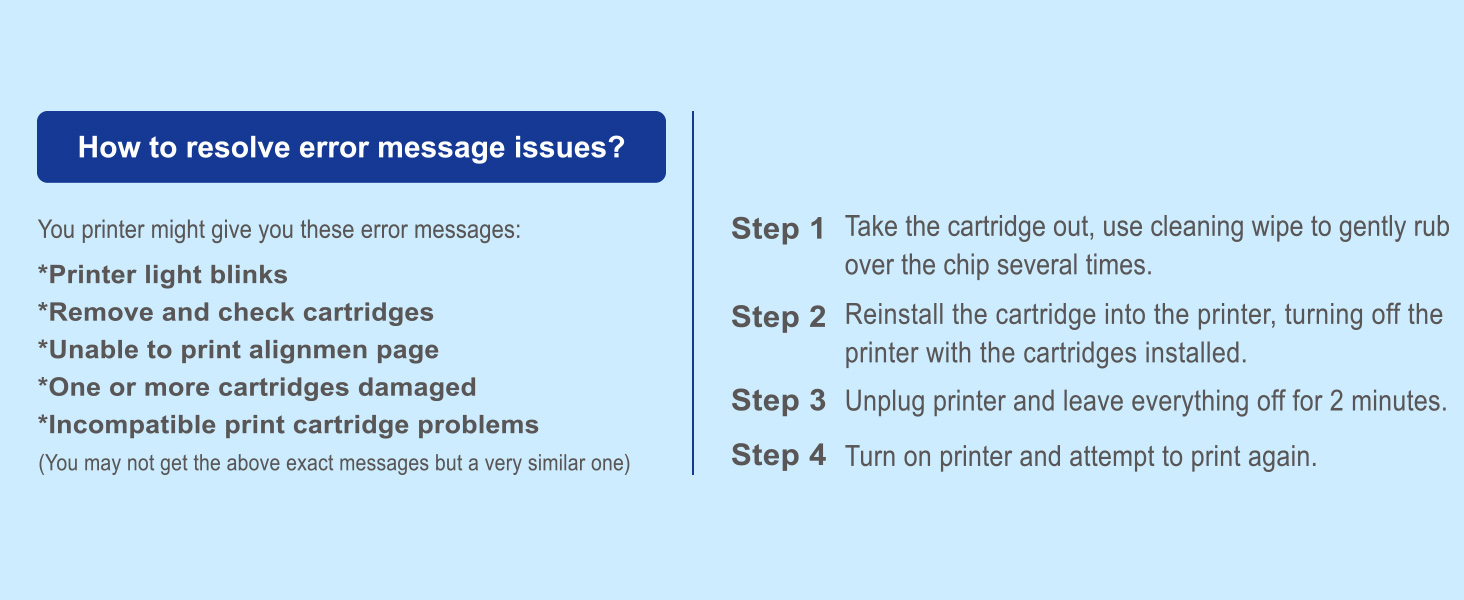 How to resolve error message issues?

You printer might give you these error messages:

*Printer light blinks
*Remove and check cartridges
*Unable to print alignmen page
*One or more cartridges damaged
*Incompatible print cartridge problems
(You may not get the above exact messages but a very similar one)

Step 1 Take the cartridge out, use cleaning wipe to gently rub over the chip several times.

Step 2 Reinstall the cartridge into the printer, turning off the printer with the cartridges installed.

Step 3 Unplug printer and leave everything off for 2 minutes.

Step 4 Turn on printer and attempt to print again.